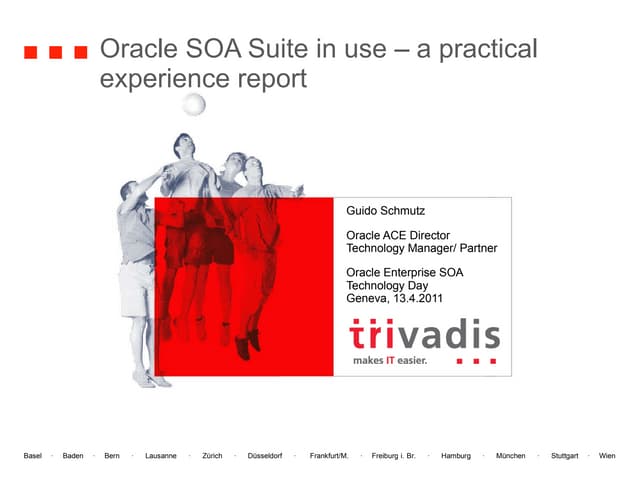 Oracle SOA Suite in use – a practical experience report

Guido Schmutz

Oracle ACE Director
Technology Manager/ Partner

Oracle Enterprise SOA
Technology Day
Geneva, 13.4.2011

trivadis
makes IT easier.

Basel · Baden · Bern · Lausanne · Zürich · Düsseldorf · Frankfurt/M. · Freiburg i. Br. · Hamburg · München · Stuttgart · Wien